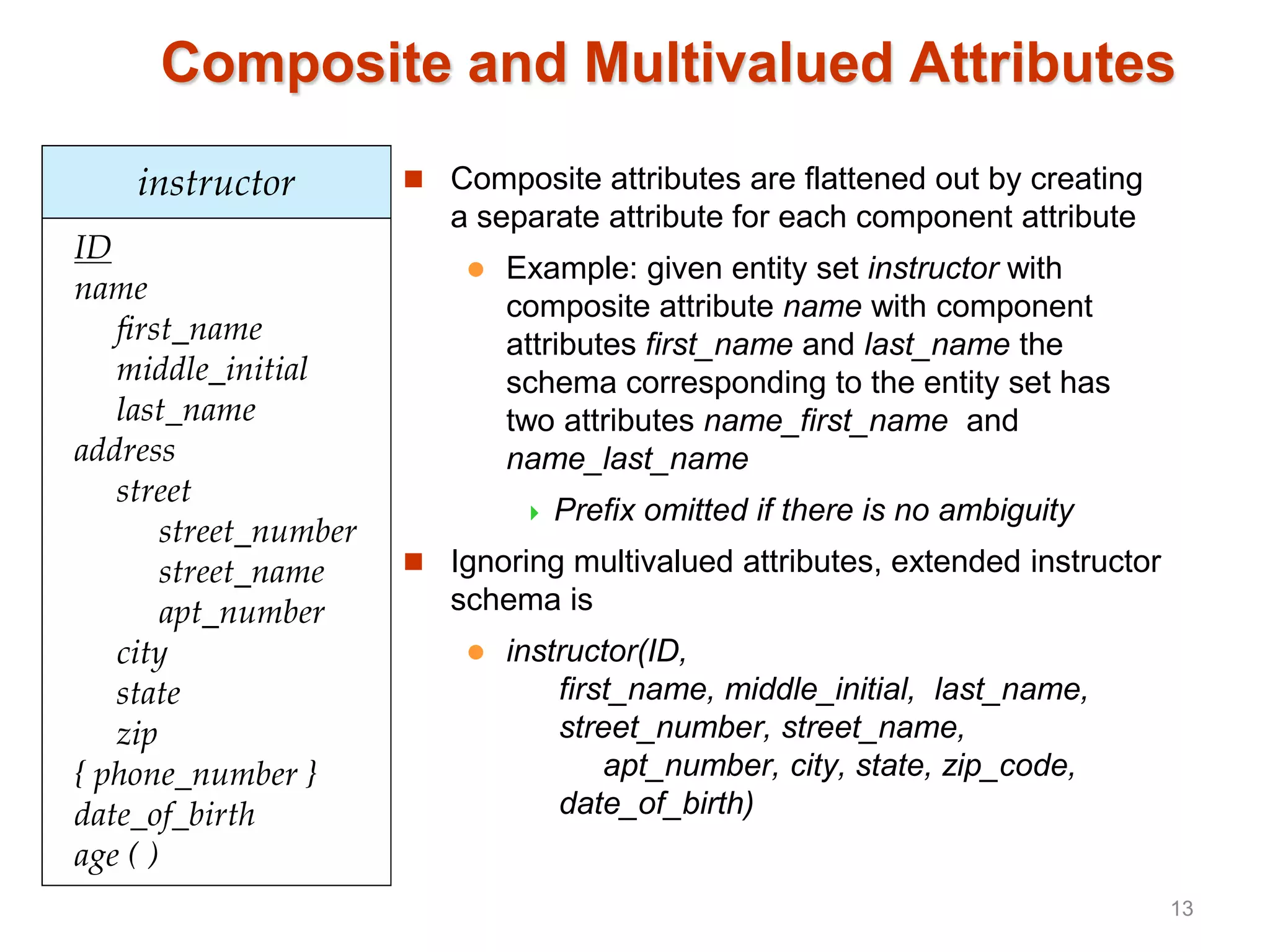 Composite and Multivalued Attributes

instructor

ID
name
first_name
middle_initial
last_name
address
street
street_number
street_name
apt_number
city
state
zip
{ phone_number }
date_of_birth
age ( )

Composite attributes are flattened out by creating a separate attribute for each component attribute

Example: given entity set instructor with composite attribute name with component attributes first_name and last_name the schema corresponding to the entity set has two attributes name_first_name and name_last_name

Prefix omitted if there is no ambiguity

Ignoring multivalued attributes, extended instructor schema is

instructor(ID,
first_name, middle_initial, last_name,
street_number, street_name,
apt_number, city, state, zip_code,
date_of_birth)

13